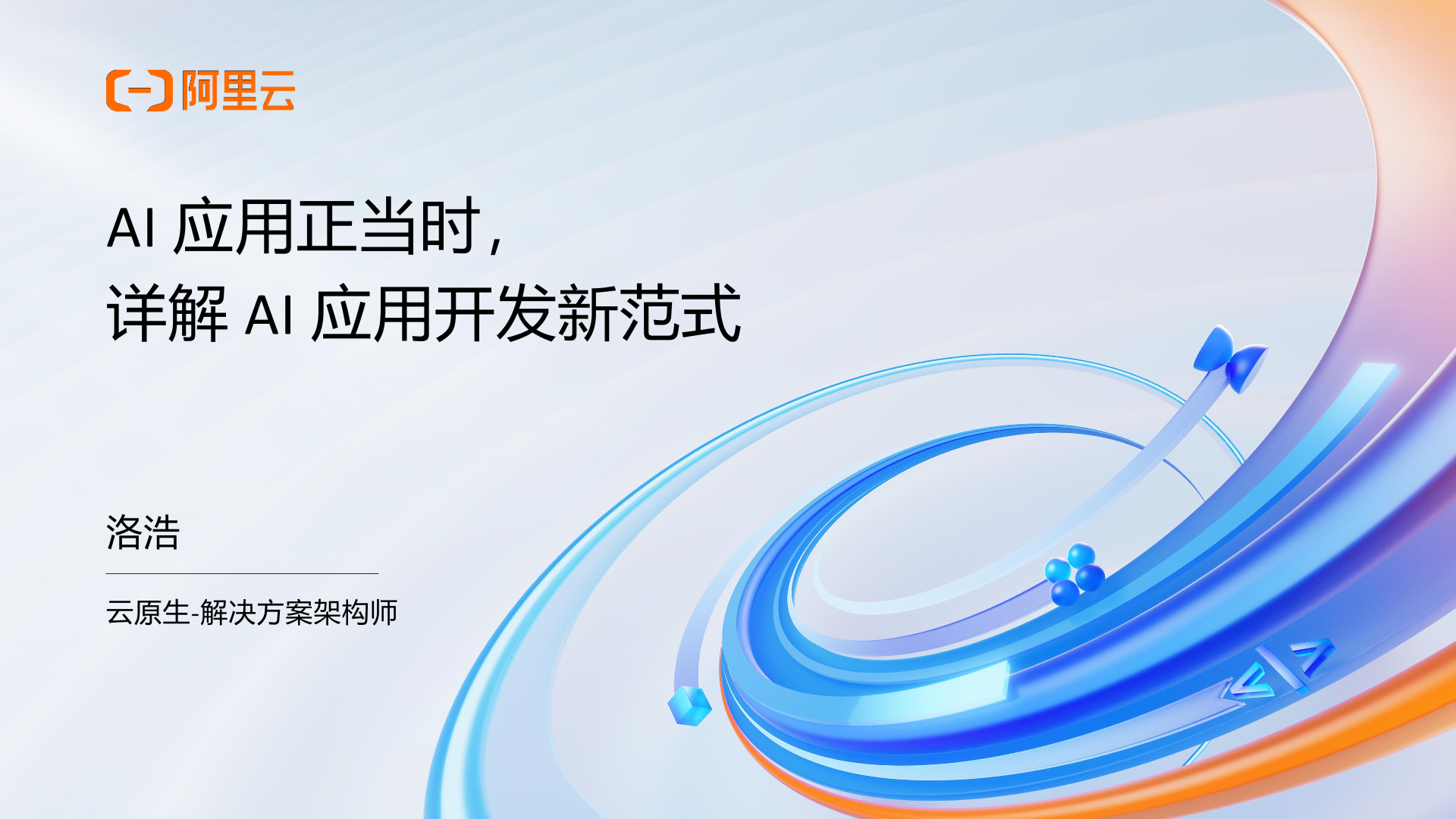 阿里云

AI 应用正当时，
详解 AI 应用开发新范式

洛浩

云原生-解决方案架构师